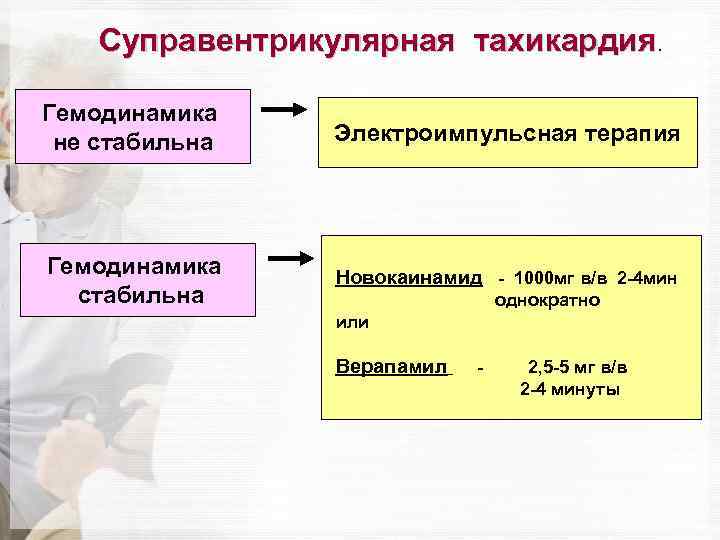 Суправентрикулярная тахикардия.

Гемодинамика не стабильна

Электроимпульсная терапия

Гемодинамика стабильна

Новокаинамид - 1000мг в/в 2-4мин однократно
или

Верапамил - 2,5-5 мг в/в 2-4 минуты